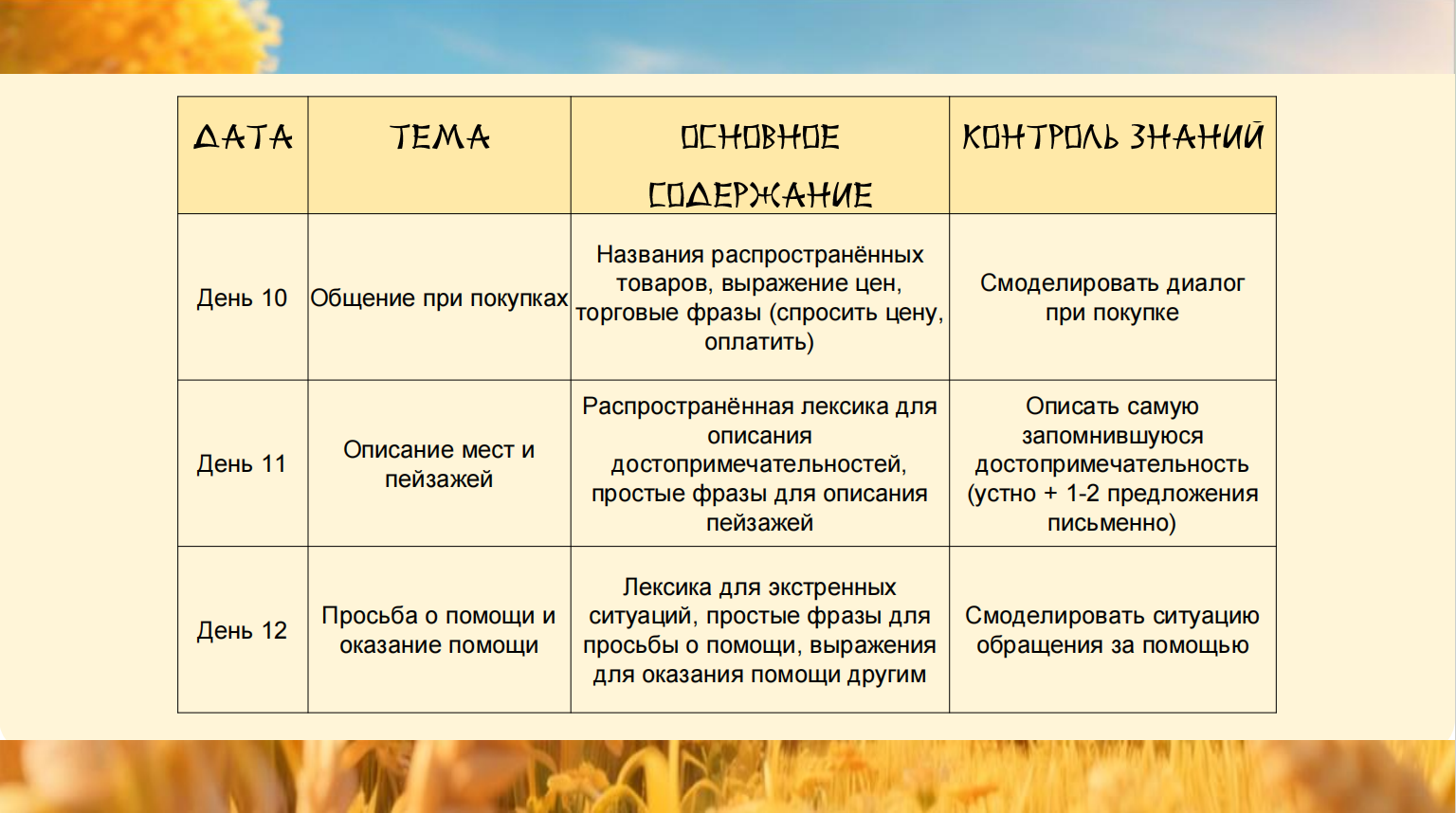 | ДАТА | ТЕМА | ОСНОВНОЕ СОДЕРЖАНИЕ | КОНТРОЛЬ ЗНАНИЙ |
|---|---|---|---|
| День 10 | Общение при покупках | Названия распространённых товаров, выражение цен, торговые фразы (спросить цену, оплатить) | Смоделировать диалог при покупке |
| День 11 | Описание мест и пейзажей | Распространённая лексика для описания достопримечательностей, простые фразы для описания пейзажей | Описать самую запомнившуюся достопримечательность (устно + 1-2 предложения письменно) |
| День 12 | Просьба о помощи и оказание помощи | Лексика для экстренных ситуаций, простые фразы для просьбы о помощи, выражения для оказания помощи другим | Смоделировать ситуацию обращения за помощью |